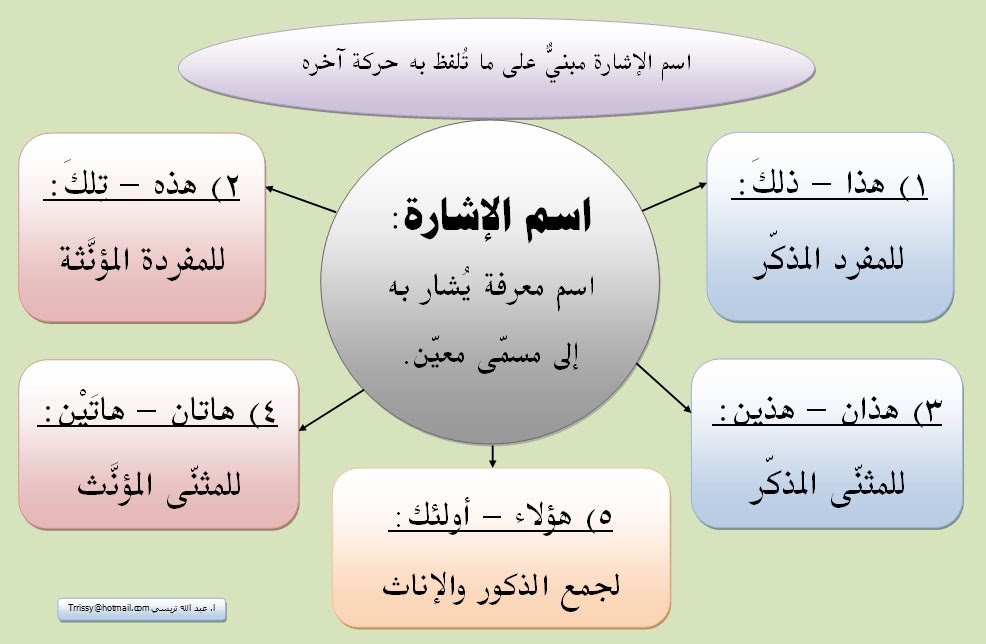 اسم الإشارة مبنيٌّ على ما تُلفظ به حركة آخره

اسم الإشارة:
اسم معرفة يُشار به إلى مسمّى معيّن.

١) هذا – ذلكَ:
للمفرد المذكّر

٢) هذه – تلكَ:
للمفردة المؤنَّثة

٣) هذان – هذين:
للمثنّى المذكّر

٤) هاتان – هاتَيْن:
للمثنّى المؤنَّث

٥) هؤلاء – أولئك:
لجمع الذكور والإناث

أ. عبد الله تريسي Trrissy@hotmail.com